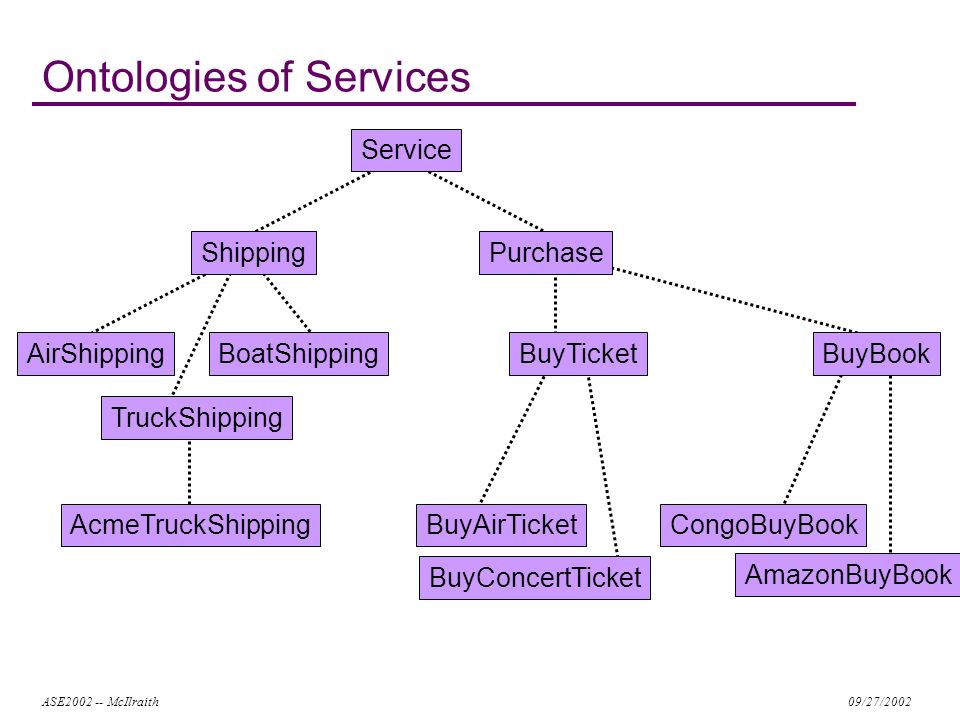 Ontologies of Services

Service

Shipping

Purchase

AirShipping

BoatShipping

BuyTicket

BuyBook

TruckShipping

AcmeTruckShipping

BuyAirTicket

CongoBuyBook

BuyConcertTicket

AmazonBuyBook

ASE2002 -- McIlraith

09/27/2002